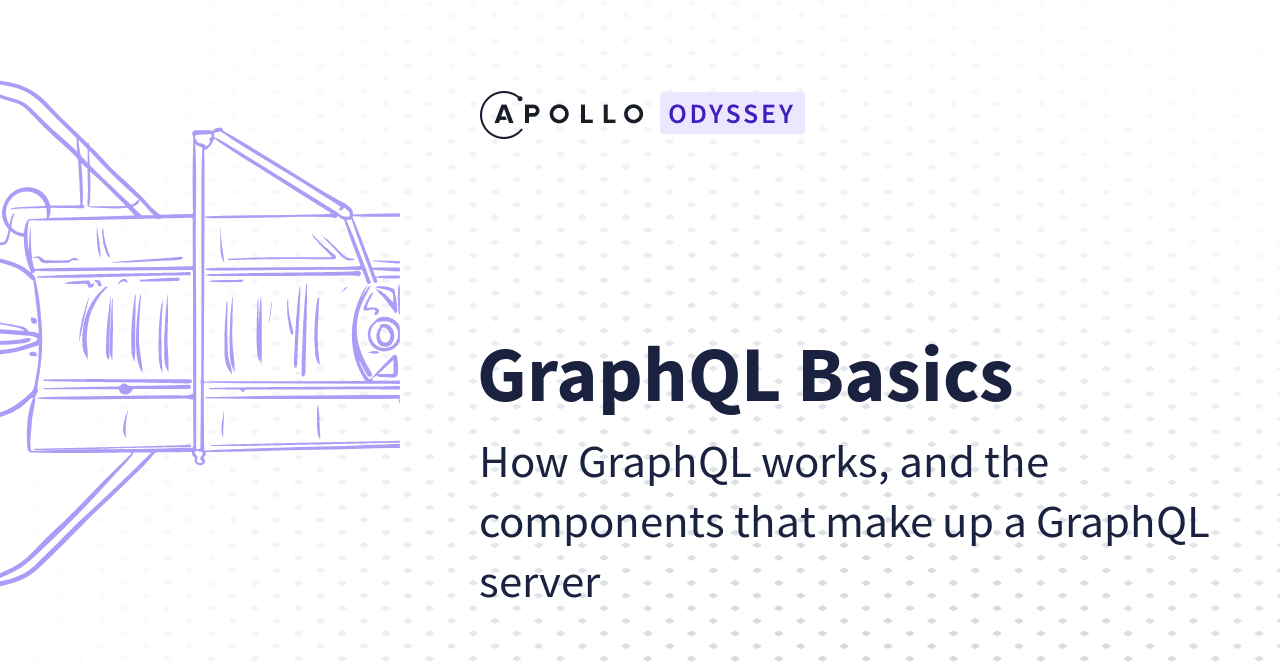 APOLLO ODYSSEY

GraphQL Basics

How GraphQL works, and the components that make up a GraphQL server